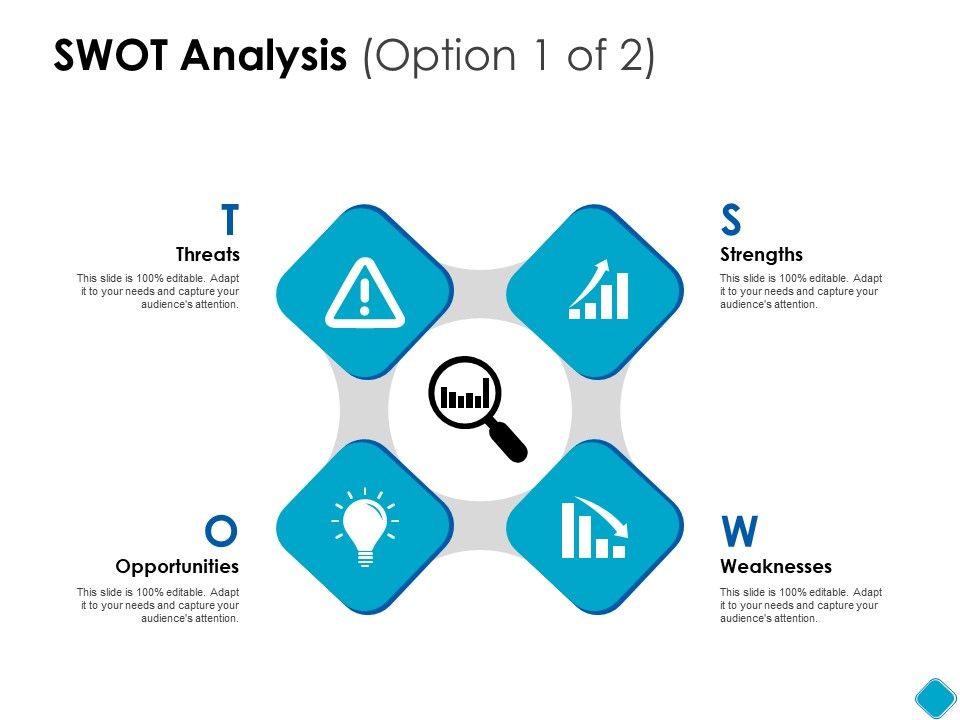 SWOT Analysis (Option 1 of 2)

T
Threats
This slide is 100% editable. Adapt it to your needs and capture your audience's attention.

S
Strengths
This slide is 100% editable. Adapt it to your needs and capture your audience's attention.

O
Opportunities
This slide is 100% editable. Adapt it to your needs and capture your audience's attention.

W
Weaknesses
This slide is 100% editable. Adapt it to your needs and capture your audience's attention.